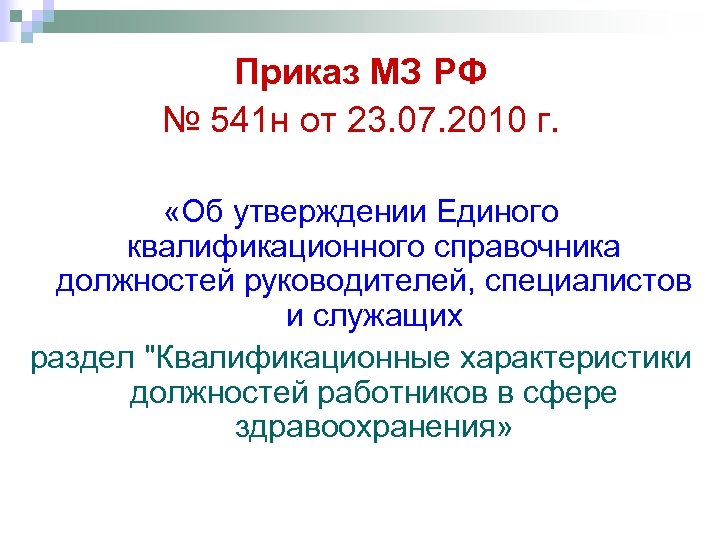 Приказ МЗ РФ
№ 541н от 23.07.2010 г.

«Об утверждении Единого квалификационного справочника должностей руководителей, специалистов и служащих

раздел "Квалификационные характеристики должностей работников в сфере здравоохранения»